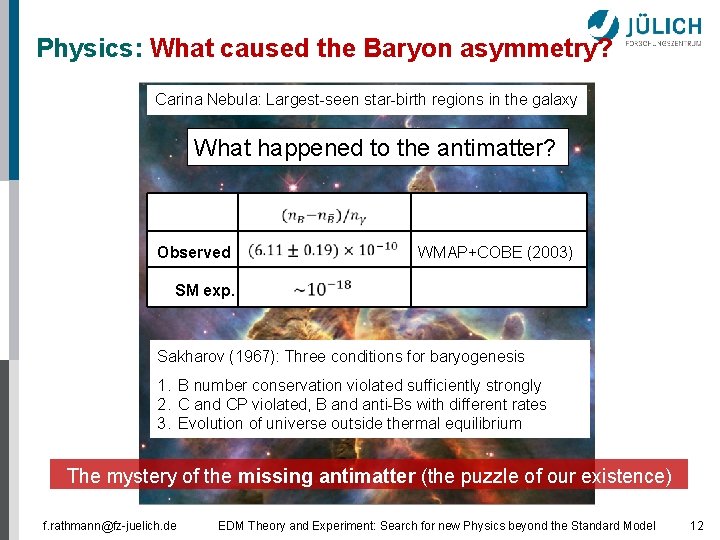 JÜLICH
FORSCHUNGSZENTRUM

Physics: What caused the Baryon asymmetry?

Carina Nebula: Largest-seen star-birth regions in the galaxy

What happened to the antimatter?

| | $(n_B - n_{\bar{B}})/n_\gamma$ | |
|---|---|---|
| Observed | $(6.11 \pm 0.19) \times 10^{-10}$ | WMAP+COBE (2003) |
| SM exp. | $\sim 10^{-18}$ | |

Sakharov (1967): Three conditions for baryogenesis

1. B number conservation violated sufficiently strongly
2. C and CP violated, B and anti-Bs with different rates
3. Evolution of universe outside thermal equilibrium

The mystery of the missing antimatter (the puzzle of our existence)

f.rathmann@fz-juelich.de EDM Theory and Experiment: Search for new Physics beyond the Standard Model 12